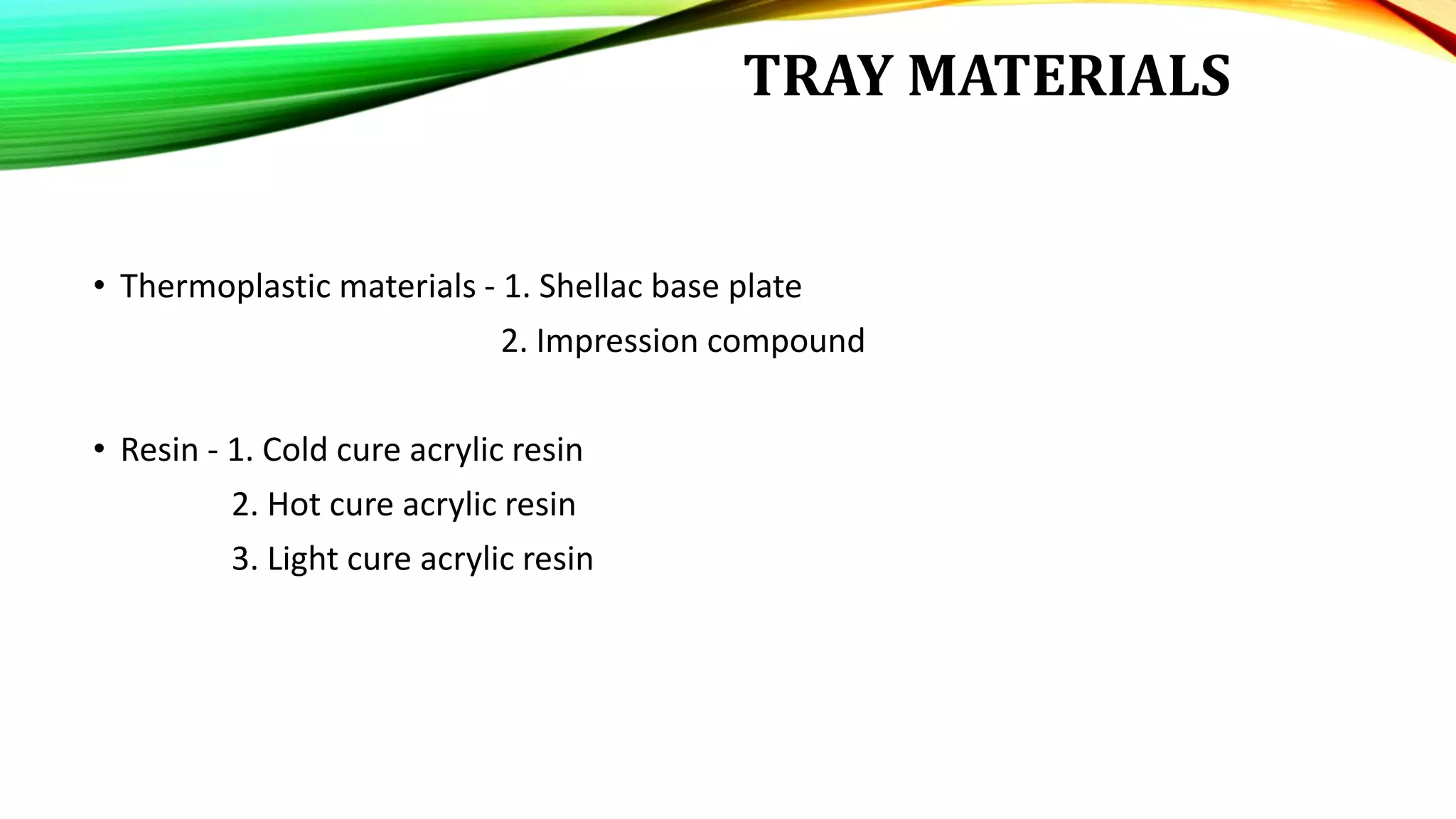 TRAY MATERIALS

• Thermoplastic materials - 1. Shellac base plate
2. Impression compound

• Resin - 1. Cold cure acrylic resin
2. Hot cure acrylic resin
3. Light cure acrylic resin